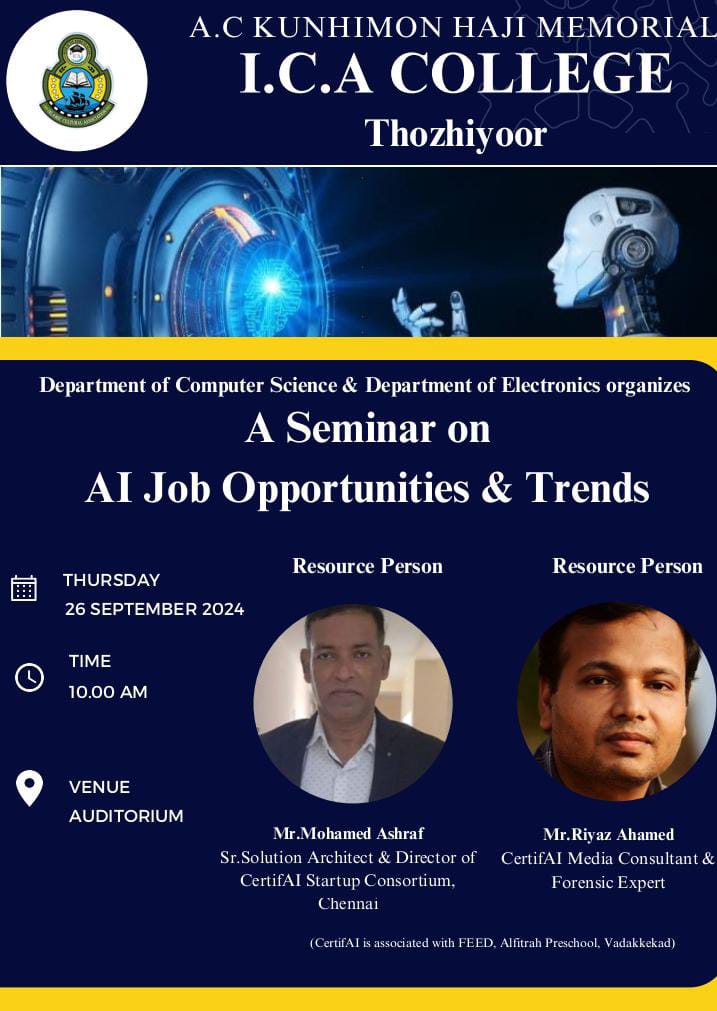 A.C KUNHIMON HAJI MEMORIAL
I.C.A COLLEGE
Thozhiyoor

Department of Computer Science & Department of Electronics organizes
A Seminar on
AI Job Opportunities & Trends

THURSDAY
26 SEPTEMBER 2024

TIME
10.00 AM

VENUE
AUDITORIUM

Resource Person

Mr.Mohamed Ashraf
Sr.Solution Architect & Director of CertifAI Startup Consortium, Chennai

Resource Person

Mr.Riyaz Ahamed
CertifAI Media Consultant & Forensic Expert

(CertifAI is associated with FEED, Alfitrah Preschool, Vadakkekad)